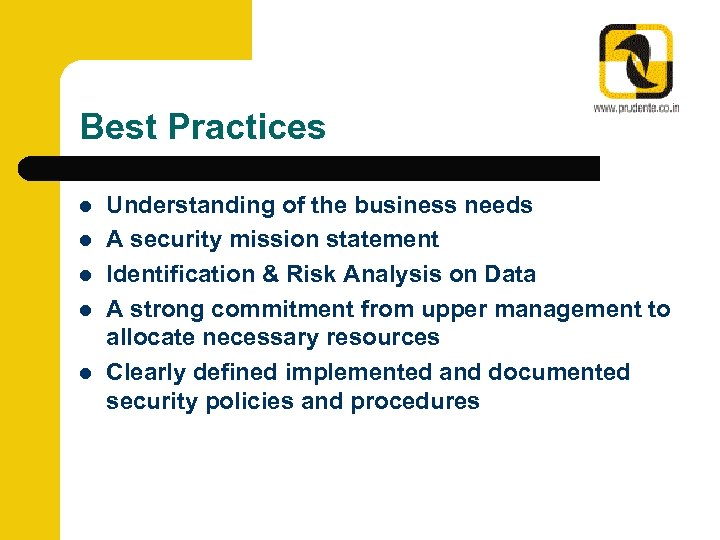 www.prudente.co.in

Best Practices

- Understanding of the business needs
- A security mission statement
- Identification & Risk Analysis on Data
- A strong commitment from upper management to allocate necessary resources
- Clearly defined implemented and documented security policies and procedures